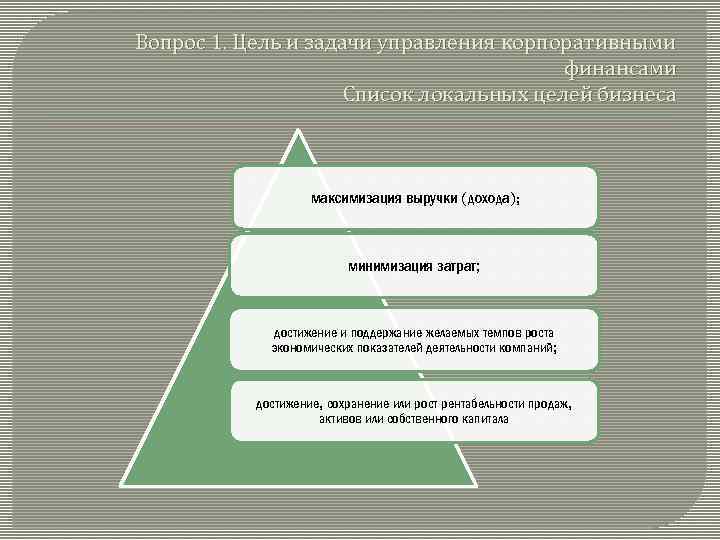 Вопрос 1. Цель и задачи управления корпоративными финансами
Список локальных целей бизнеса

максимизация выручки (дохода);

минимизация затрат;

достижение и поддержание желаемых темпов роста экономических показателей деятельности компаний;

достижение, сохранение или рост рентабельности продаж, активов или собственного капитала